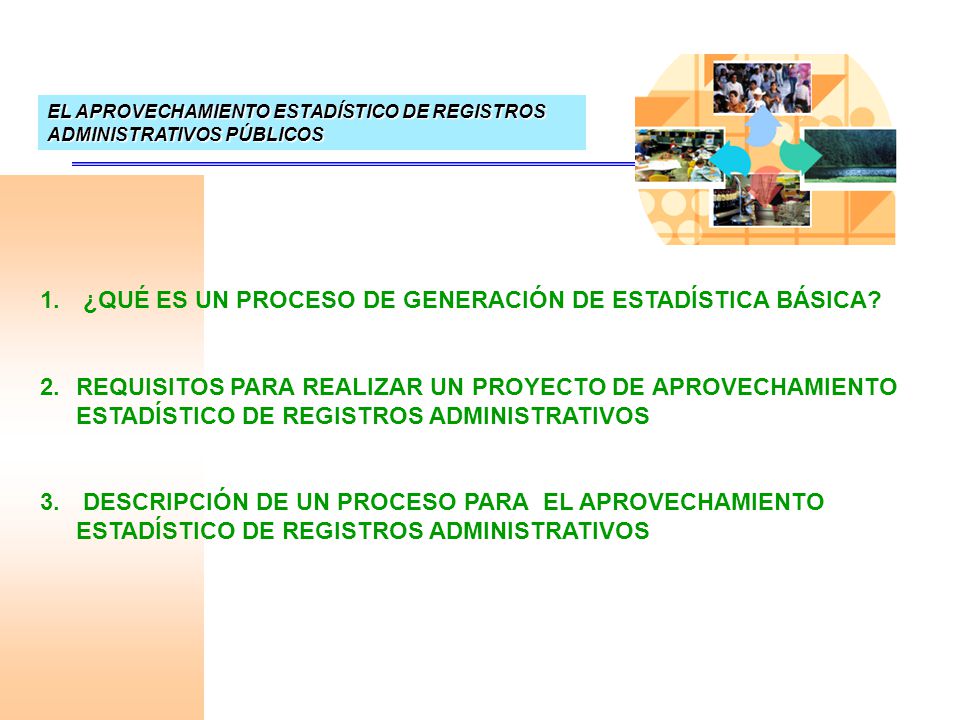 EL APROVECHAMIENTO ESTADÍSTICO DE REGISTROS ADMINISTRATIVOS PÚBLICOS

1. ¿QUÉ ES UN PROCESO DE GENERACIÓN DE ESTADÍSTICA BÁSICA?

2. REQUISITOS PARA REALIZAR UN PROYECTO DE APROVECHAMIENTO ESTADÍSTICO DE REGISTROS ADMINISTRATIVOS

3. DESCRIPCIÓN DE UN PROCESO PARA EL APROVECHAMIENTO ESTADÍSTICO DE REGISTROS ADMINISTRATIVOS